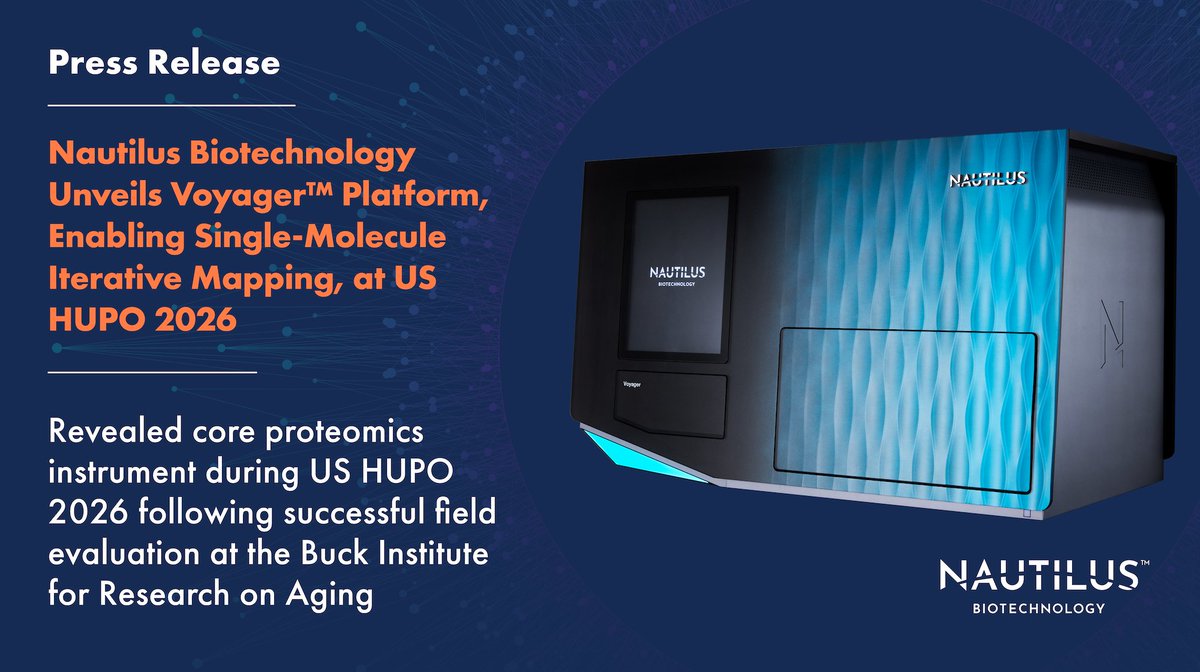 Press Release

Nautilus Biotechnology Unveils Voyager™ Platform, Enabling Single-Molecule Iterative Mapping, at US HUPO 2026

Revealed core proteomics instrument during US HUPO 2026 following successful field evaluation at the Buck Institute for Research on Aging

NAUTILUS

NAUTILUS
BIOTECHNOLOGY

Voyager

NAUTILUS™
BIOTECHNOLOGY